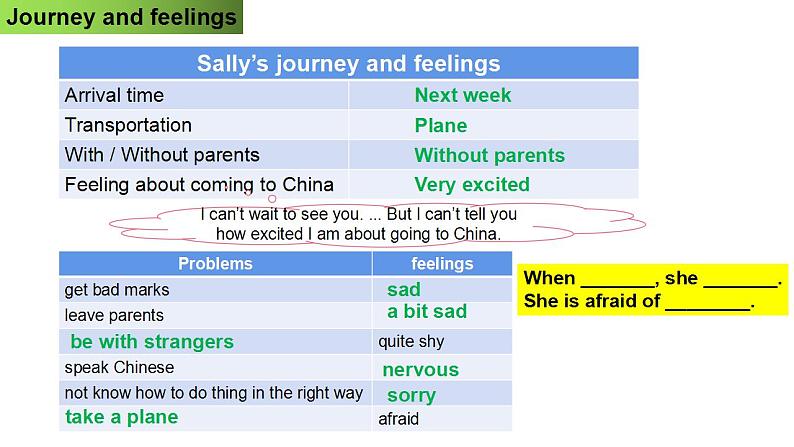 Journey and feelings

| Sally's journey and feelings | |
|---|---|
| Arrival time | Next week |
| Transportation | Plane |
| With / Without parents | Without parents |
| Feeling about coming to China | Very excited |

I can't wait to see you. ... But I can't tell you how excited I am about going to China.

| Problems | feelings |
|---|---|
| get bad marks | sad |
| leave parents | a bit sad |
| be with strangers | quite shy |
| speak Chinese | nervous |
| not know how to do thing in the right way | sorry |
| take a plane | afraid |

When _______, she _______.
She is afraid of ________.